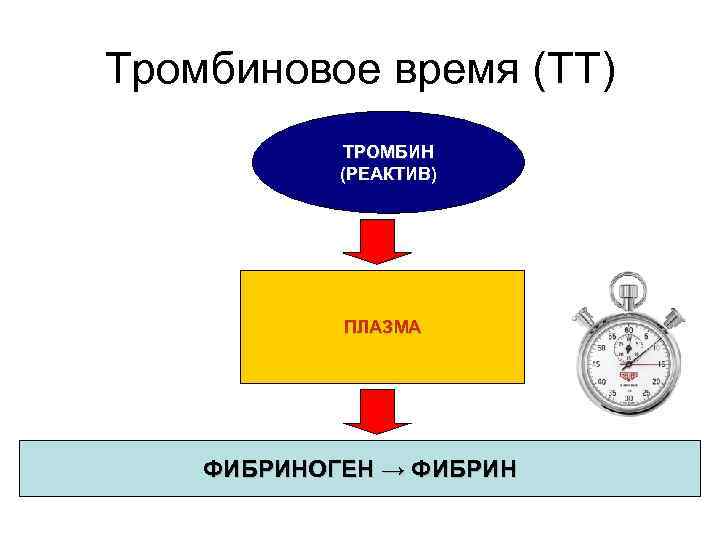 Тромбиновое время (ТТ)

ТРОМБИН
(РЕАКТИВ)

ПЛАЗМА

ФИБРИНОГЕН → ФИБРИН